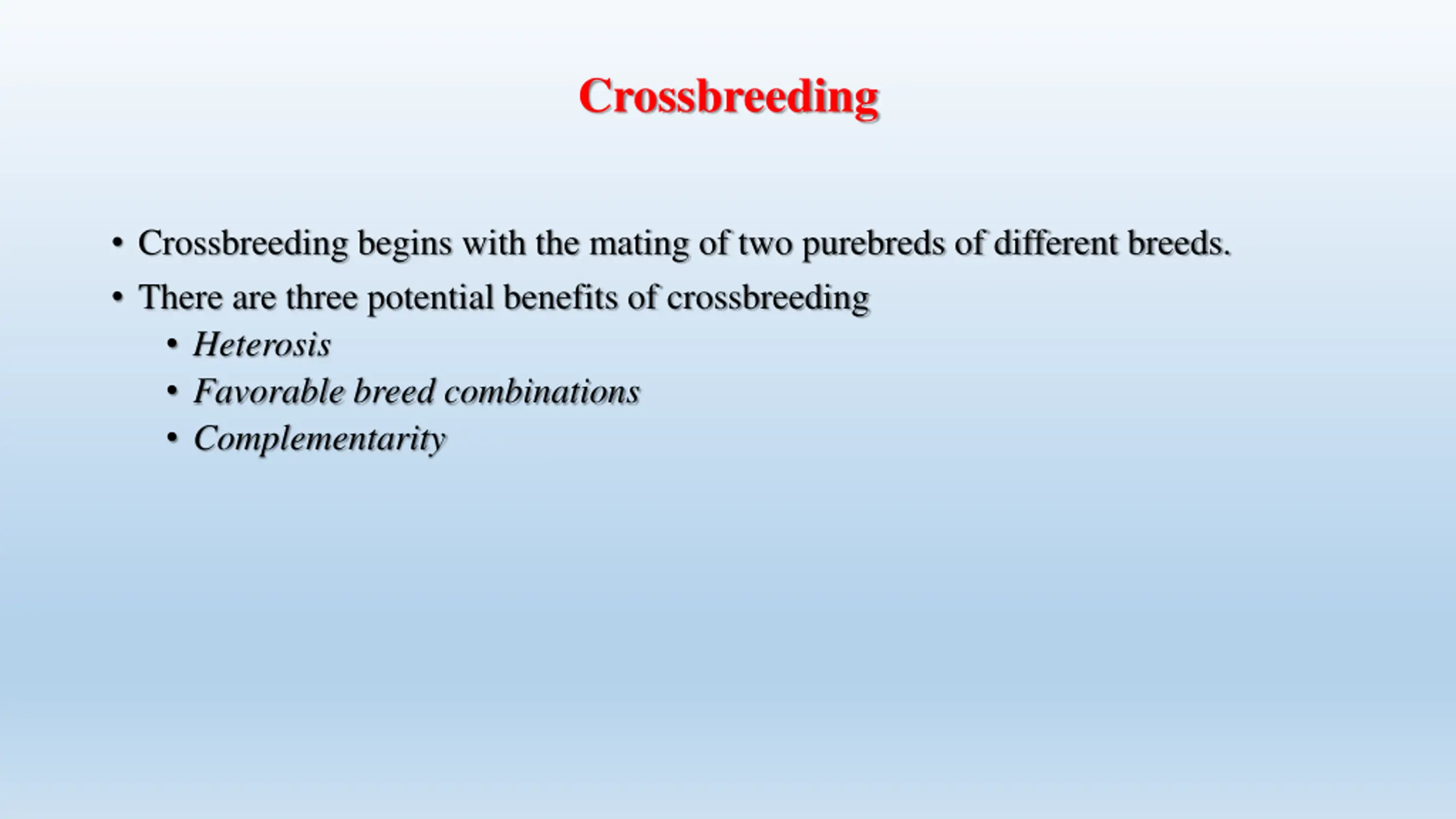 Crossbreeding

• Crossbreeding begins with the mating of two purebreds of different breeds.
• There are three potential benefits of crossbreeding
  • Heterosis
  • Favorable breed combinations
  • Complementarity